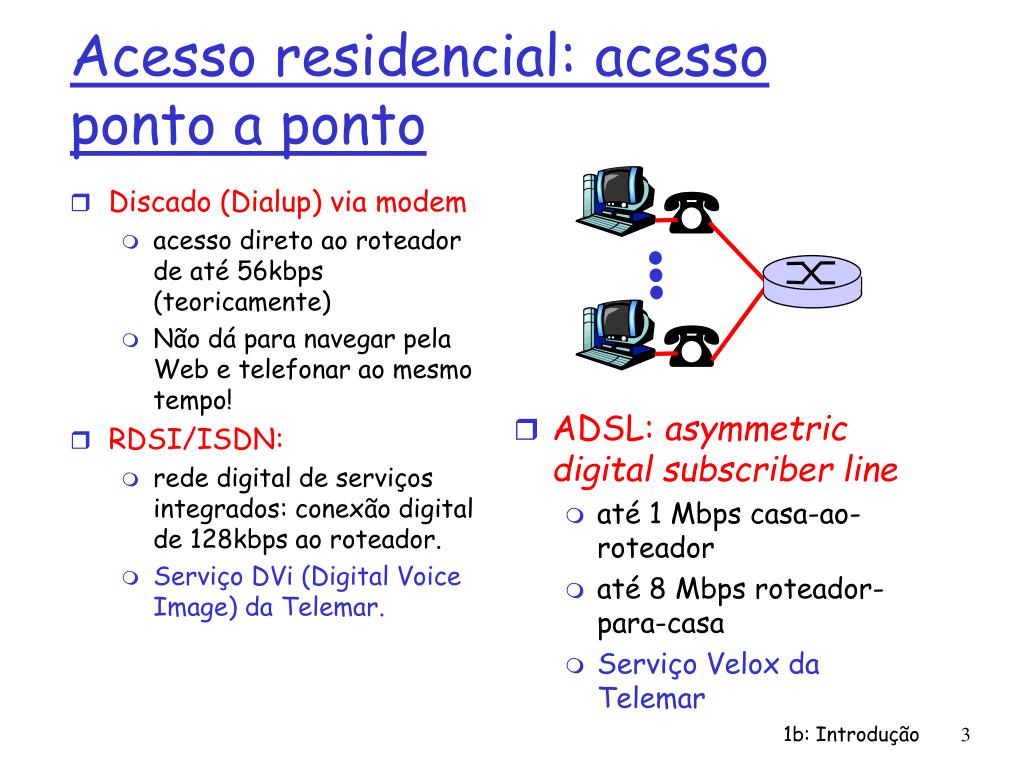 Acesso residencial: acesso ponto a ponto

Discado (Dialup) via modem
acesso direto ao roteador de até 56kbps (teoricamente)
Não dá para navegar pela Web e telefonar ao mesmo tempo!

RDSI/ISDN:
rede digital de serviços integrados: conexão digital de 128kbps ao roteador.
Serviço DVi (Digital Voice Image) da Telemar.

ADSL: asymmetric digital subscriber line
até 1 Mbps casa-ao-roteador
até 8 Mbps roteador-para-casa
Serviço Velox da Telemar

1b: Introdução 3